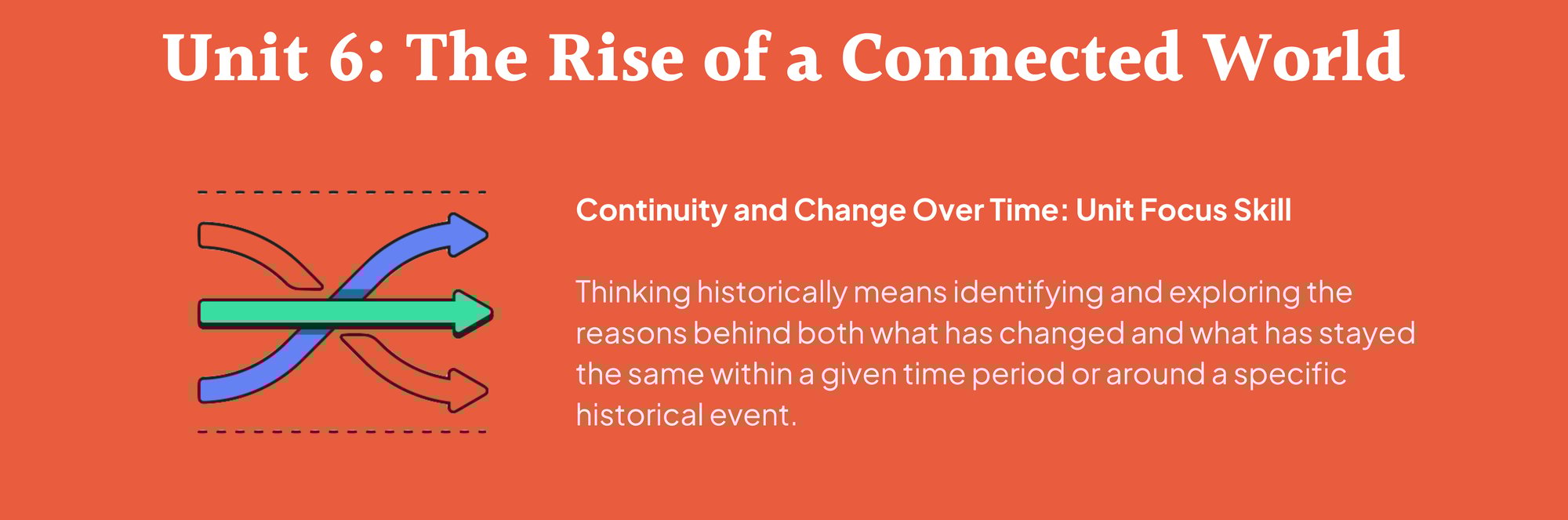 Unit 6: The Rise of a Connected World

Continuity and Change Over Time: Unit Focus Skill

Thinking historically means identifying and exploring the reasons behind both what has changed and what has stayed the same within a given time period or around a specific historical event.